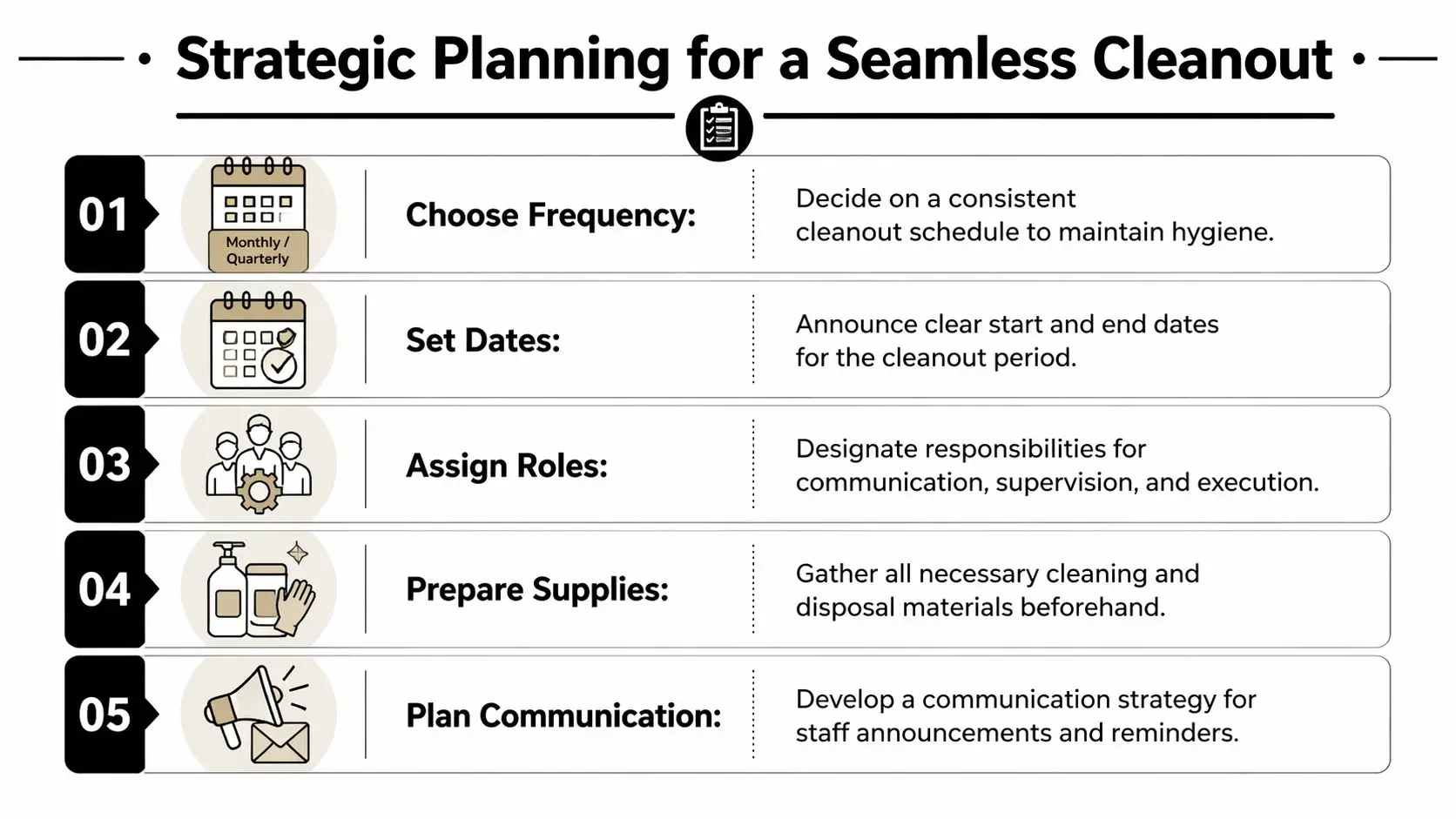 Strategic Planning for a Seamless Cleanout

01 Monthly / Quarterly Choose Frequency: Decide on a consistent cleanout schedule to maintain hygiene.

02 Set Dates: Announce clear start and end dates for the cleanout period.

03 Assign Roles: Designate responsibilities for communication, supervision, and execution.

04 Prepare Supplies: Gather all necessary cleaning and disposal materials beforehand.

05 Plan Communication: Develop a communication strategy for staff announcements and reminders.